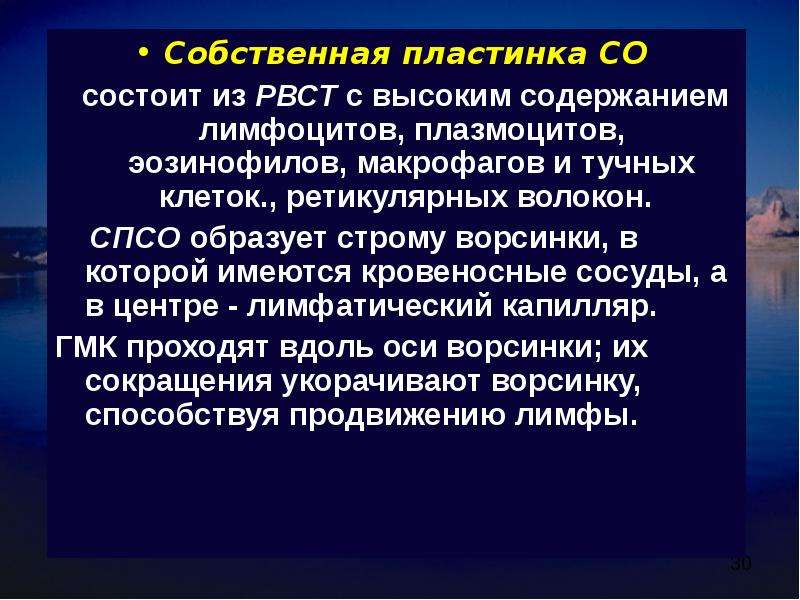 • Собственная пластинка СО

состоит из РВСТ с высоким содержанием лимфоцитов, плазмоцитов, эозинофилов, макрофагов и тучных клеток., ретикулярных волокон.

СПСО образует строму ворсинки, в которой имеются кровеносные сосуды, а в центре - лимфатический капилляр.

ГМК проходят вдоль оси ворсинки; их сокращения укорачивают ворсинку, способствуя продвижению лимфы.

30